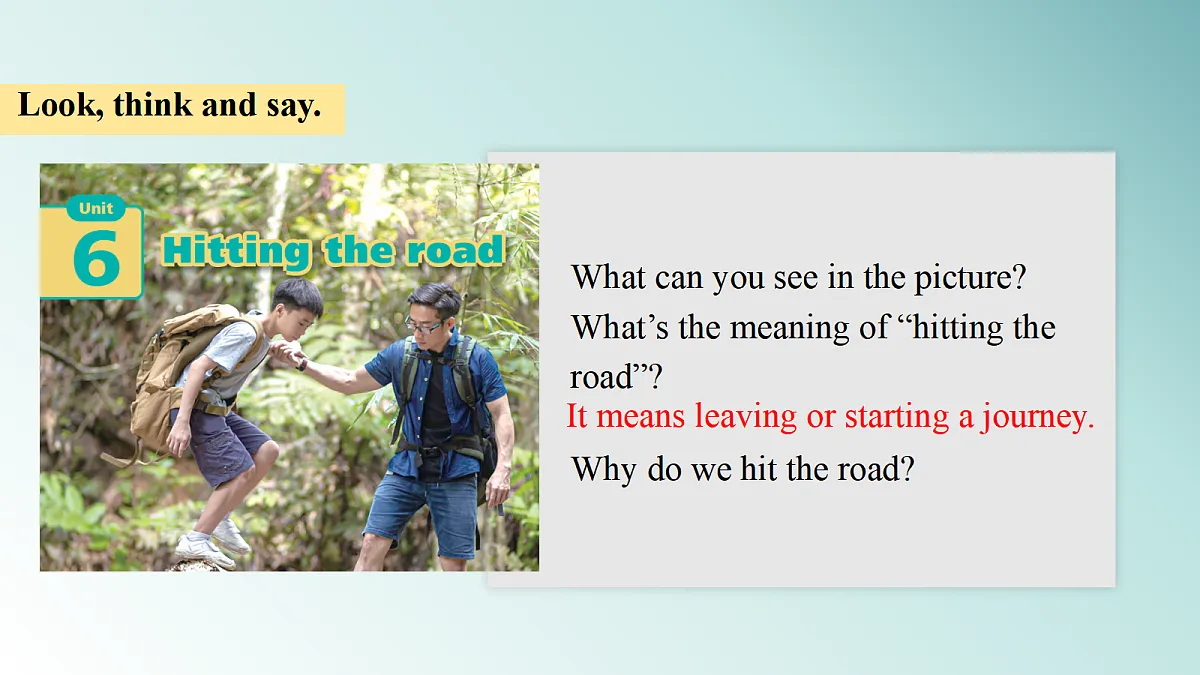 Look, think and say.

Unit
6
Hitting the road

What can you see in the picture?

What's the meaning of "hitting the road"?

It means leaving or starting a journey.

Why do we hit the road?